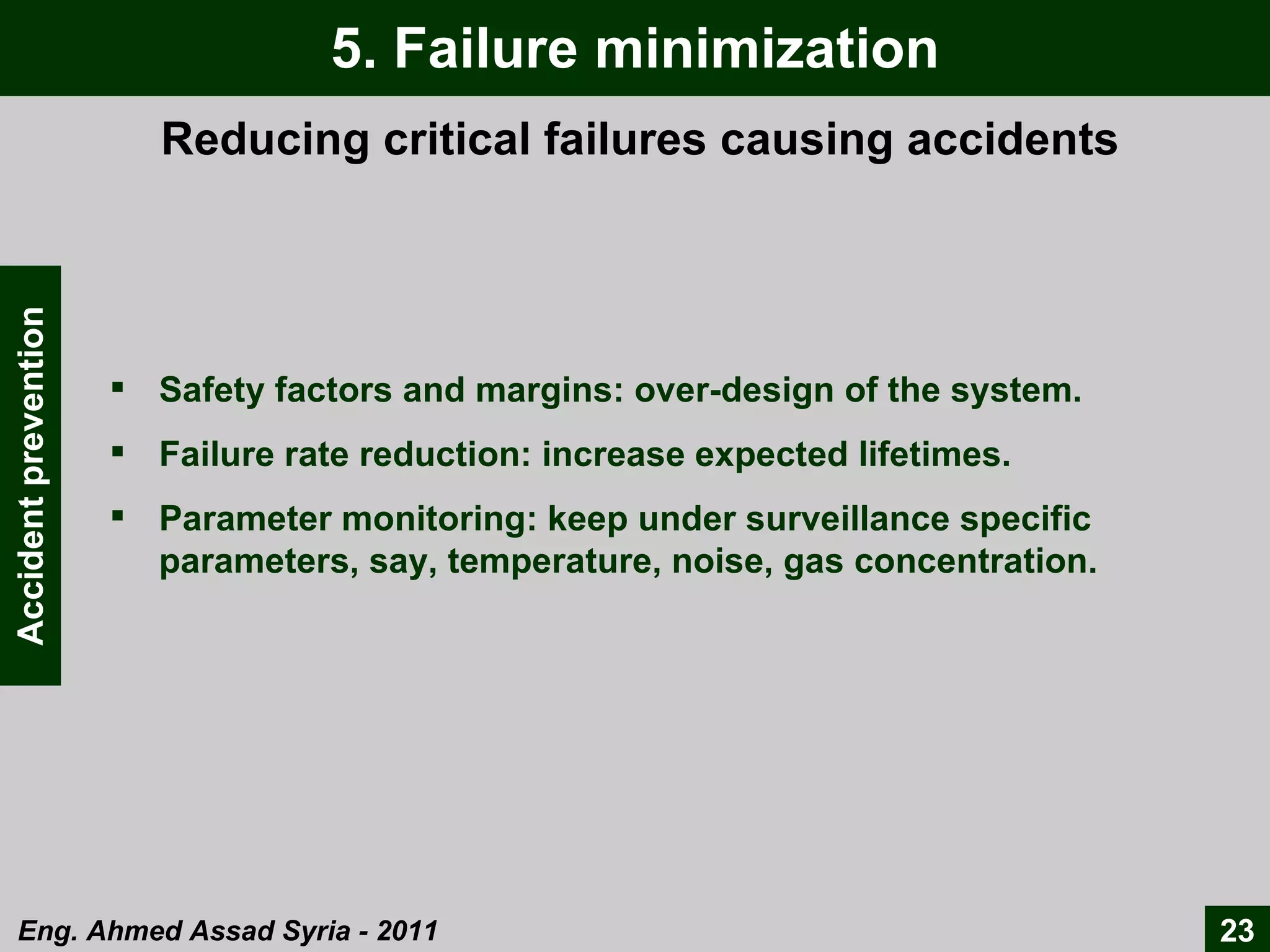 5. Failure minimization

Reducing critical failures causing accidents

Accident prevention

▪ Safety factors and margins: over-design of the system.

▪ Failure rate reduction: increase expected lifetimes.

▪ Parameter monitoring: keep under surveillance specific parameters, say, temperature, noise, gas concentration.

Eng. Ahmed Assad Syria - 2011

23